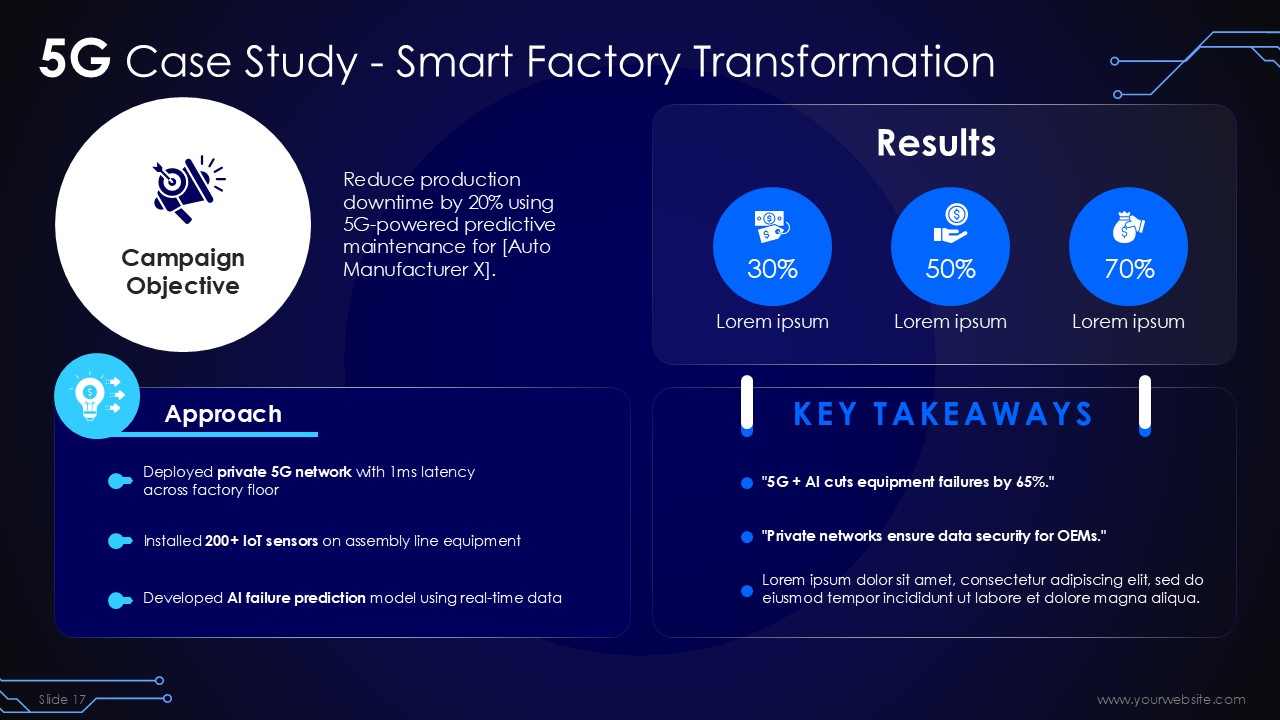 5G Case Study - Smart Factory Transformation

Campaign Objective

Reduce production downtime by 20% using 5G-powered predictive maintenance for [Auto Manufacturer X].

Results

30%
Lorem ipsum

50%
Lorem ipsum

70%
Lorem ipsum

Approach

Deployed private 5G network with 1ms latency across factory floor

Installed 200+ IoT sensors on assembly line equipment

Developed AI failure prediction model using real-time data

KEY TAKEAWAYS

"5G + AI cuts equipment failures by 65%."

"Private networks ensure data security for OEMs."

Lorem ipsum dolor sit amet, consectetur adipiscing elit, sed do eiusmod tempor incididunt ut labore et dolore magna aliqua.

Slide 17

www.yourwebsite.com